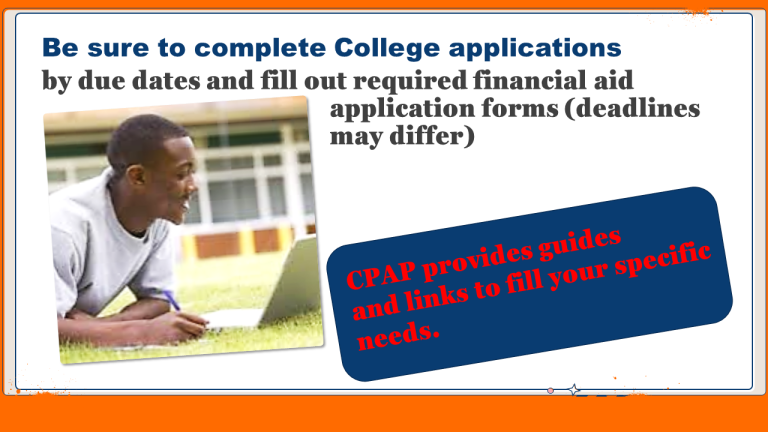 Be sure to complete College applications

by due dates and fill out required financial aid application forms (deadlines may differ)

CPAP provides guides and links to fill your specific needs.